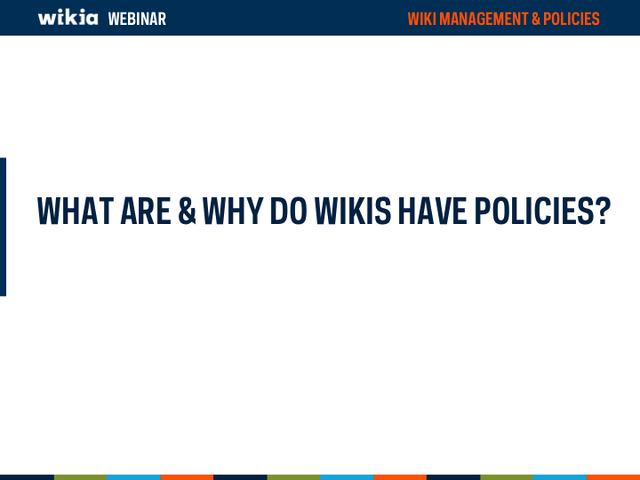 wikia WEBINAR

WIKI MANAGEMENT & POLICIES

WHAT ARE & WHY DO WIKIS HAVE POLICIES?